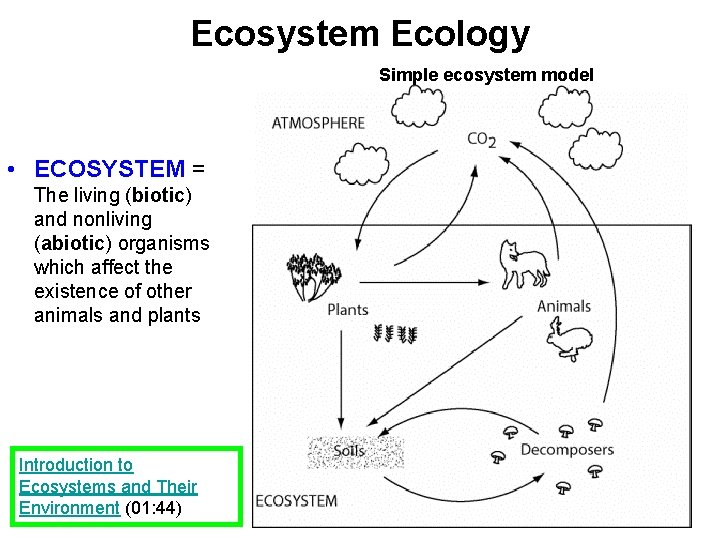 Ecosystem Ecology

• ECOSYSTEM = The living (biotic) and nonliving (abiotic) organisms which affect the existence of other animals and plants

Introduction to Ecosystems and Their Environment (01:44)

Simple ecosystem model

ATMOSPHERE

$CO_2$

Plants

Animals

Soils

Decomposers

ECOSYSTEM